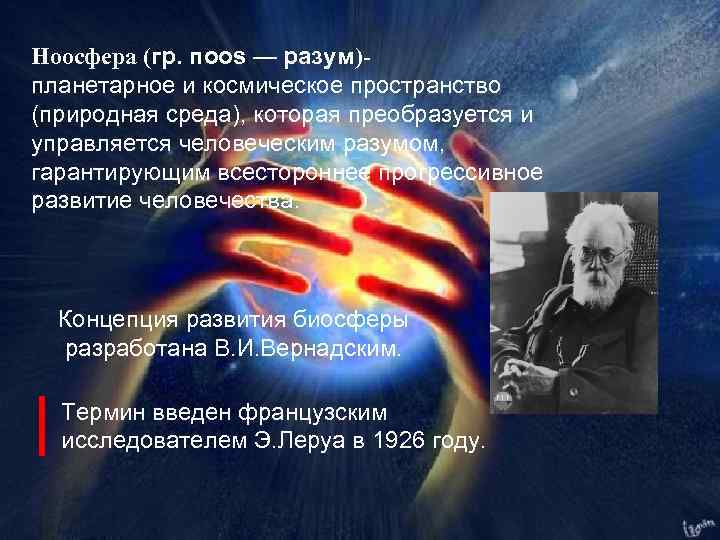 Ноосфера (гр. noos — разум)- планетарное и космическое пространство (природная среда), которая преобразуется и управляется человеческим разумом, гарантирующим всестороннее прогрессивное развитие человечества.

Концепция развития биосферы разработана В.И.Вернадским.

Термин введен французским исследователем Э.Леруа в 1926 году.